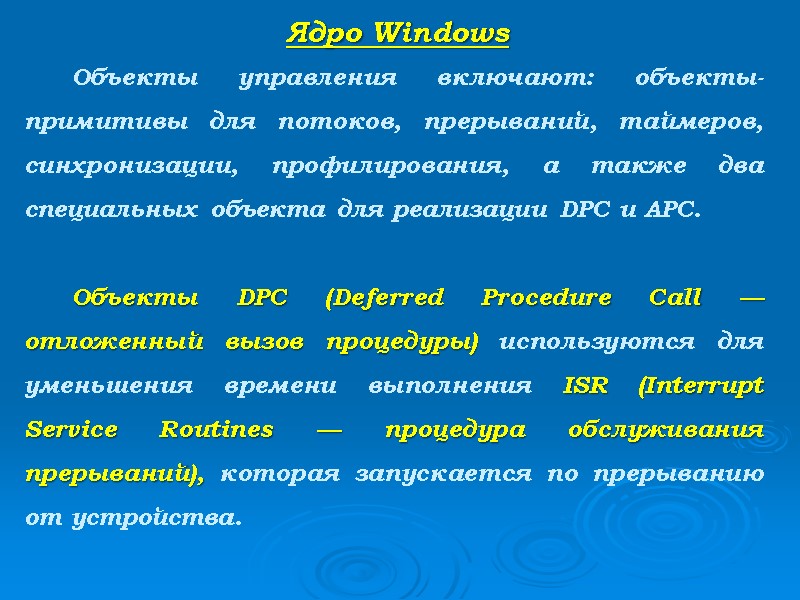 Ядро Windows

Объекты управления включают: объекты-примитивы для потоков, прерываний, таймеров, синхронизации, профилирования, а также два специальных объекта для реализации DPC и APC.

Объекты DPC (Deferred Procedure Call — отложенный вызов процедуры) используются для уменьшения времени выполнения ISR (Interrupt Service Routines — процедура обслуживания прерываний), которая запускается по прерыванию от устройства.